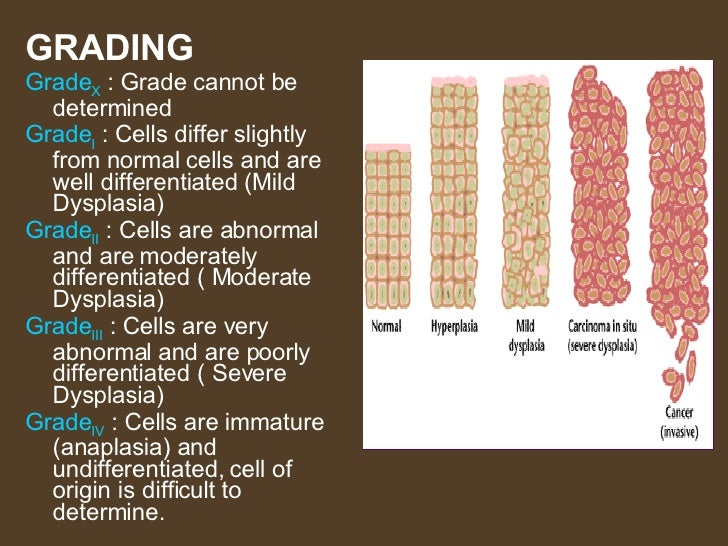 GRADING

Grade$_X$ : Grade cannot be determined

Grade$_I$ : Cells differ slightly from normal cells and are well differentiated (Mild Dysplasia)

Grade$_{II}$ : Cells are abnormal and are moderately differentiated ( Moderate Dysplasia)

Grade$_{III}$ : Cells are very abnormal and are poorly differentiated ( Severe Dysplasia)

Grade$_{IV}$ : Cells are immature (anaplasia) and undifferentiated, cell of origin is difficult to determine.

Normal

Hyperplasia

Mild dysplasia

Carcinoma in situ (severe dysplasia)

Cancer (invasive)